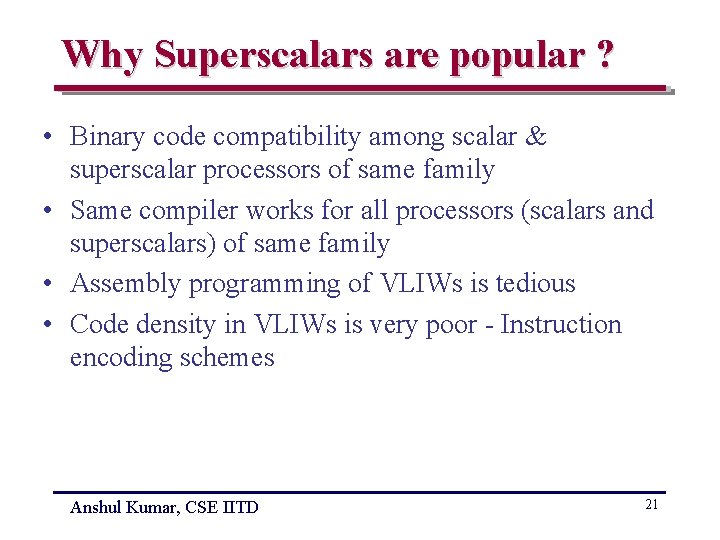 Why Superscalars are popular ?

• Binary code compatibility among scalar & superscalar processors of same family

• Same compiler works for all processors (scalars and superscalars) of same family

• Assembly programming of VLIWs is tedious

• Code density in VLIWs is very poor - Instruction encoding schemes

Anshul Kumar, CSE IITD

21